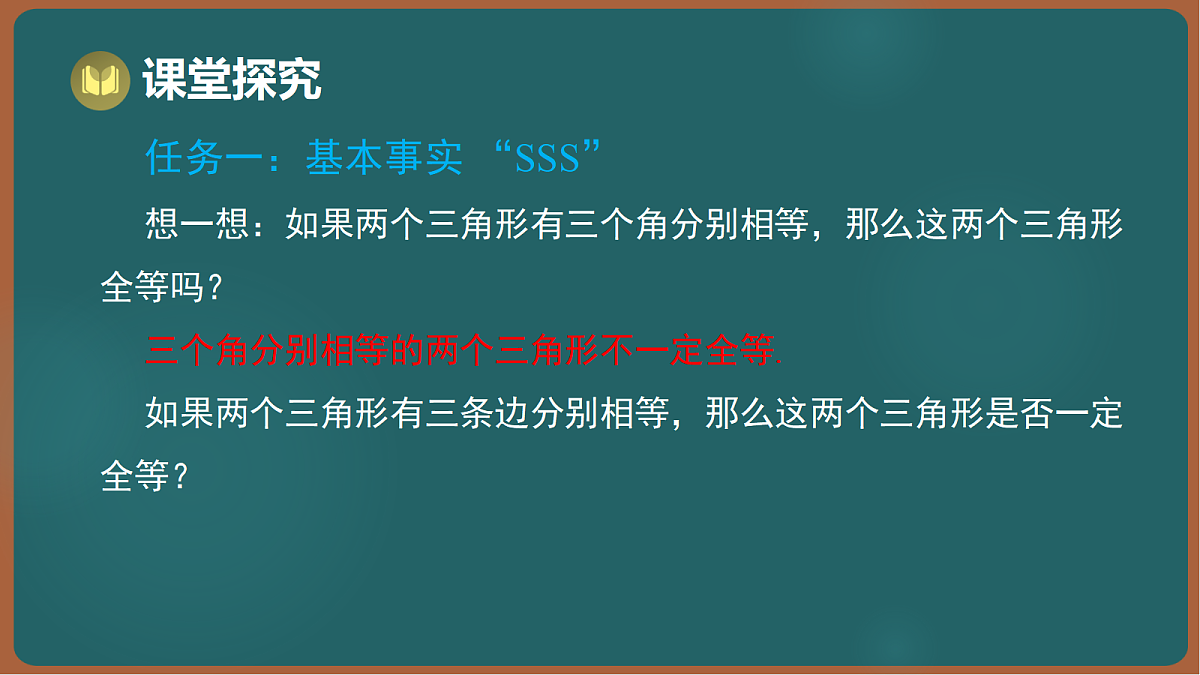 课堂探究

任务一：基本事实 “SSS”

想一想：如果两个三角形有三个角分别相等，那么这两个三角形全等吗？

三个角分别相等的两个三角形不一定全等.

如果两个三角形有三条边分别相等，那么这两个三角形是否一定全等？